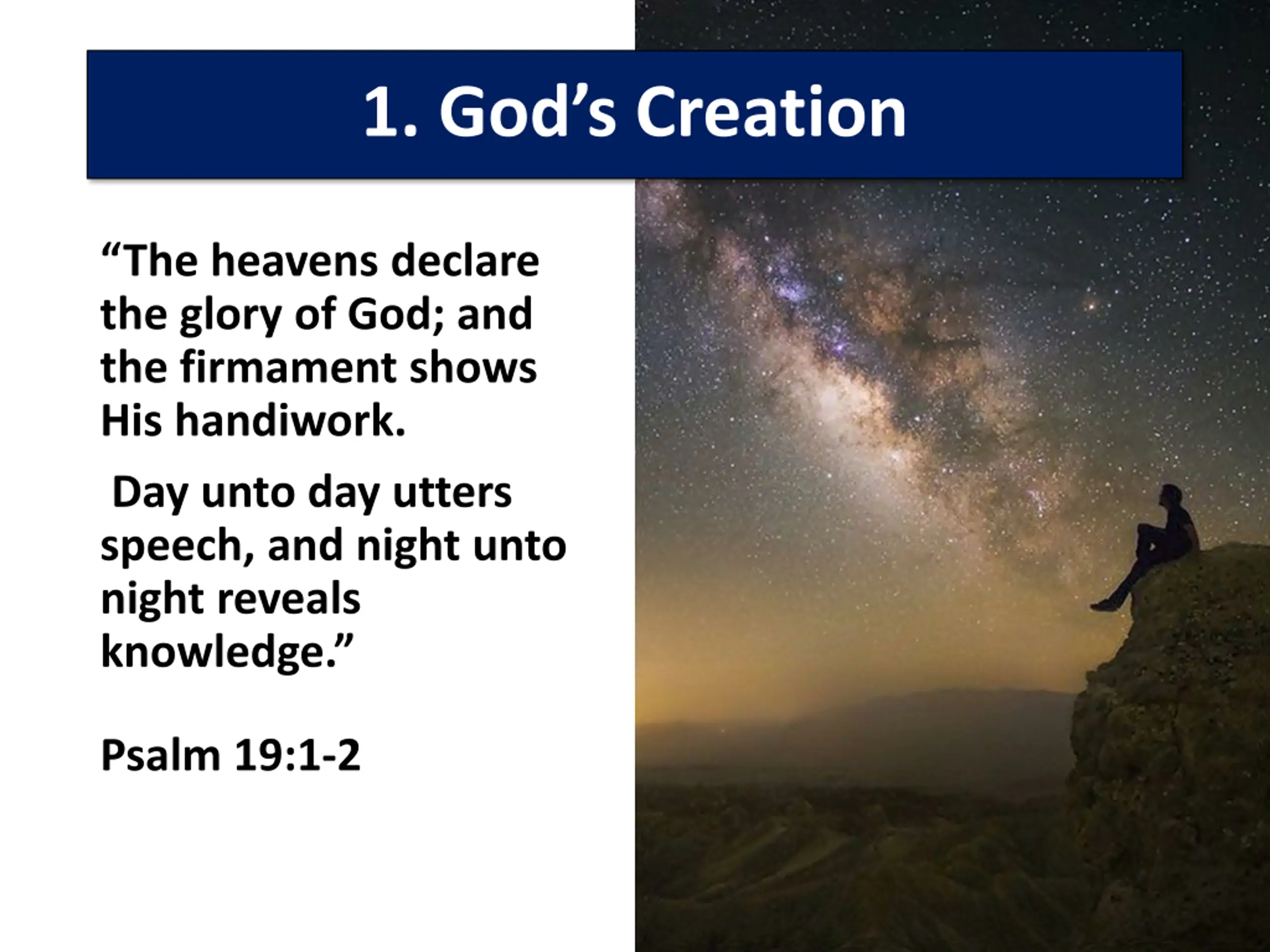 1. God’s Creation

“The heavens declare the glory of God; and the firmament shows His handiwork.

Day unto day utters speech, and night unto night reveals knowledge.”

Psalm 19:1-2